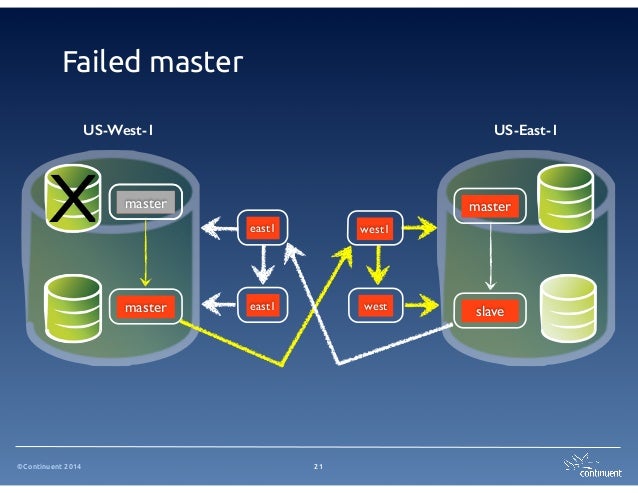 Failed master

US-West-1

US-East-1

X

master

master

east1

east1

west1

west

master

slave

©Continuent 2014

21

continuent